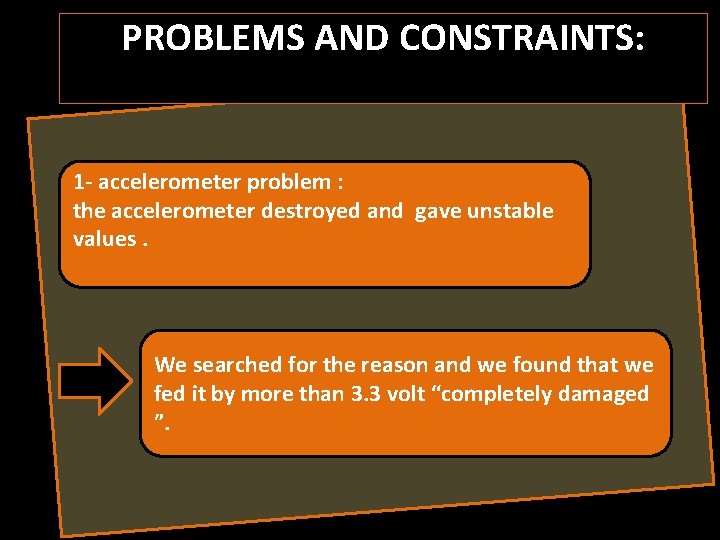 PROBLEMS AND CONSTRAINTS:

1- accelerometer problem :
the accelerometer destroyed and gave unstable values .

We searched for the reason and we found that we fed it by more than 3.3 volt “completely damaged ”.